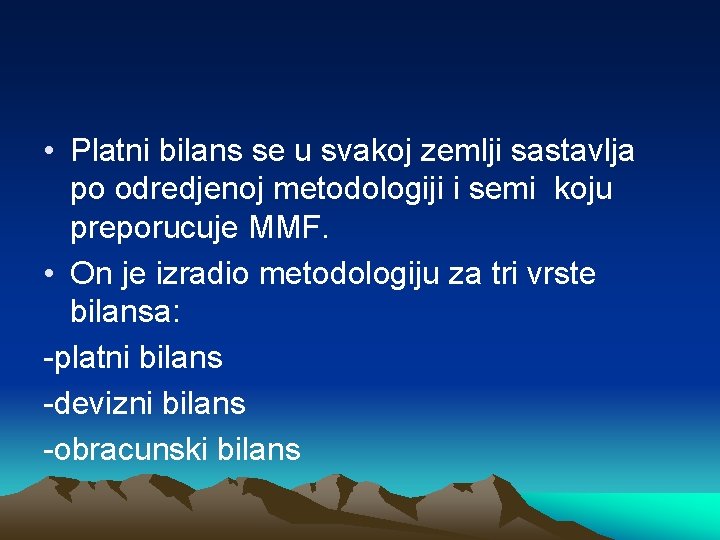 • Platni bilans se u svakoj zemlji sastavlja po odredjenoj metodologiji i semi koju preporucuje MMF.
• On je izradio metodologiju za tri vrste bilansa:
-platni bilans
-devizni bilans
-obracunski bilans